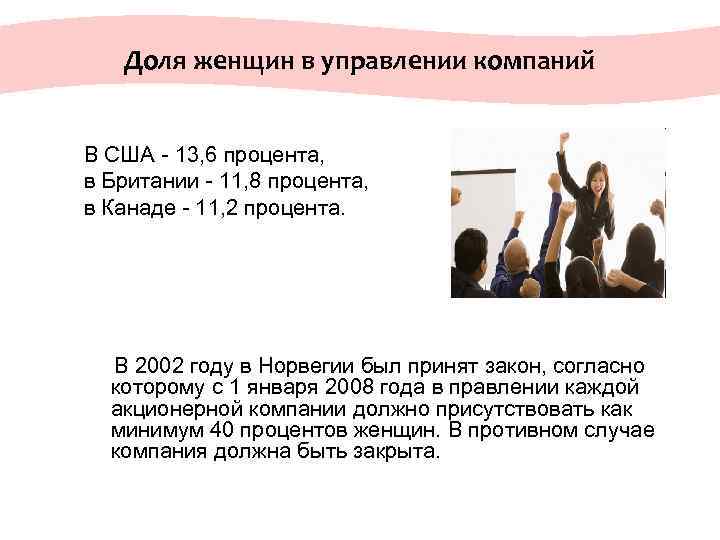 Доля женщин в управлении компаний

В США - 13,6 процента,
в Британии - 11,8 процента,
в Канаде - 11,2 процента.

В 2002 году в Норвегии был принят закон, согласно которому с 1 января 2008 года в правлении каждой акционерной компании должно присутствовать как минимум 40 процентов женщин. В противном случае компания должна быть закрыта.